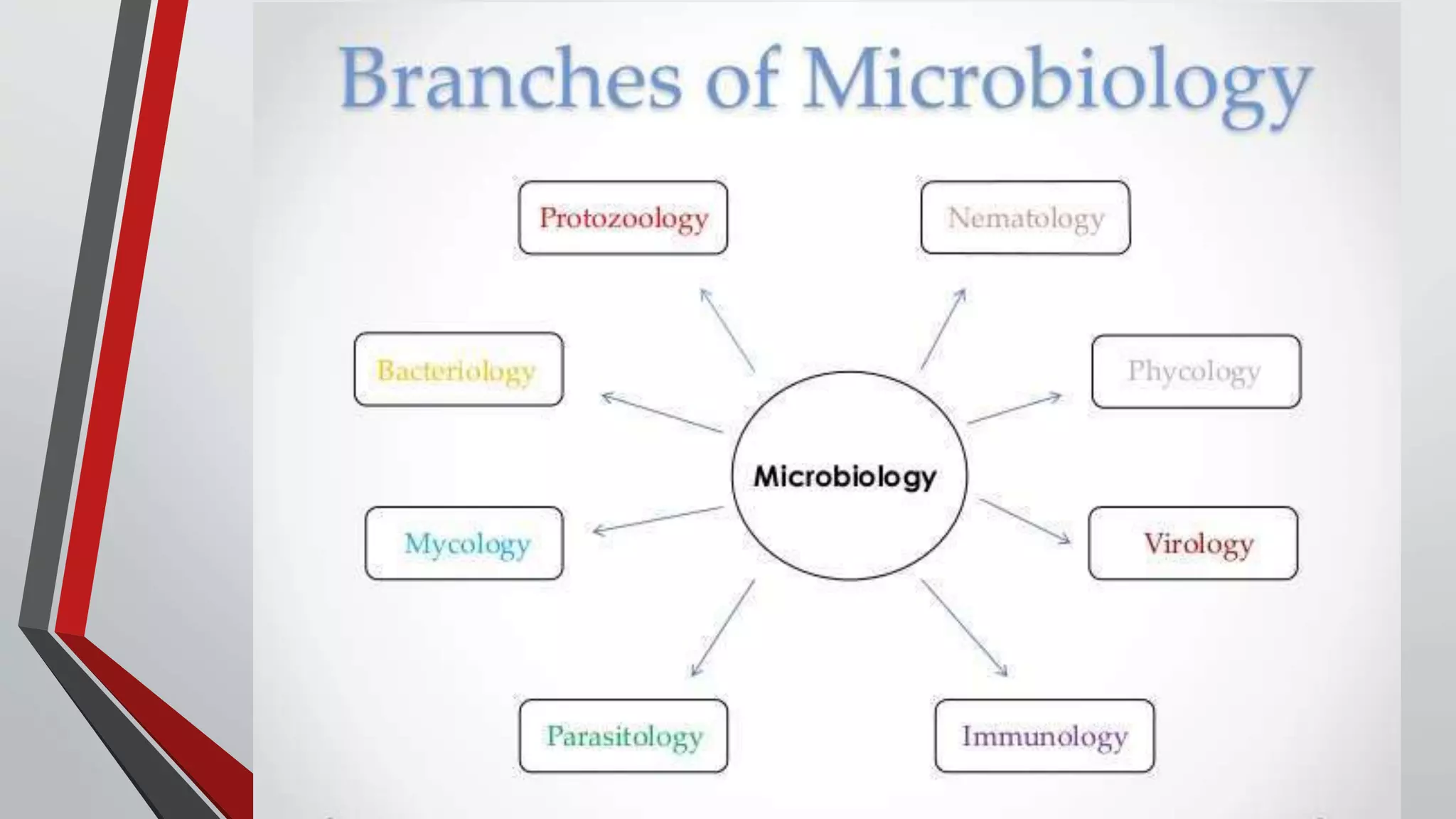 Branches of Microbiology

Protozoology

Nematology

Bacteriology

Phycology

Microbiology

Mycology

Virology

Parasitology

Immunology